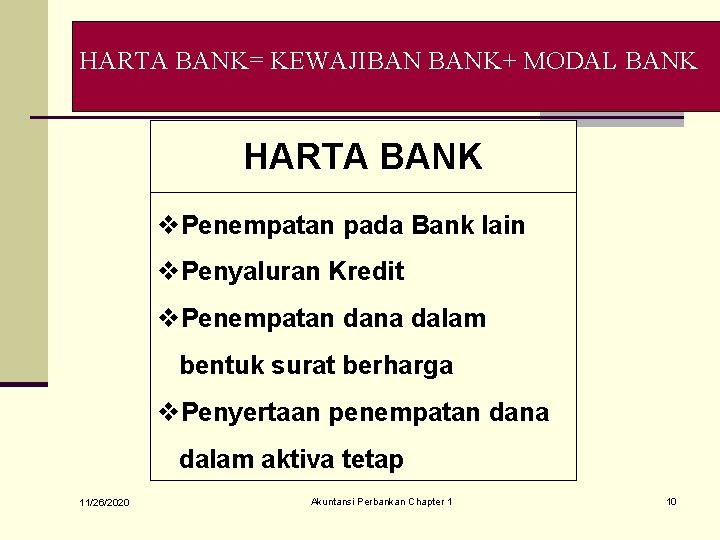 HARTA BANK= KEWAJIBAN BANK+ MODAL BANK

HARTA BANK

❖Penempatan pada Bank lain

❖Penyaluran Kredit

❖Penempatan dana dalam bentuk surat berharga

❖Penyertaan penempatan dana dalam aktiva tetap

11/26/2020

Akuntansi Perbankan Chapter 1

10